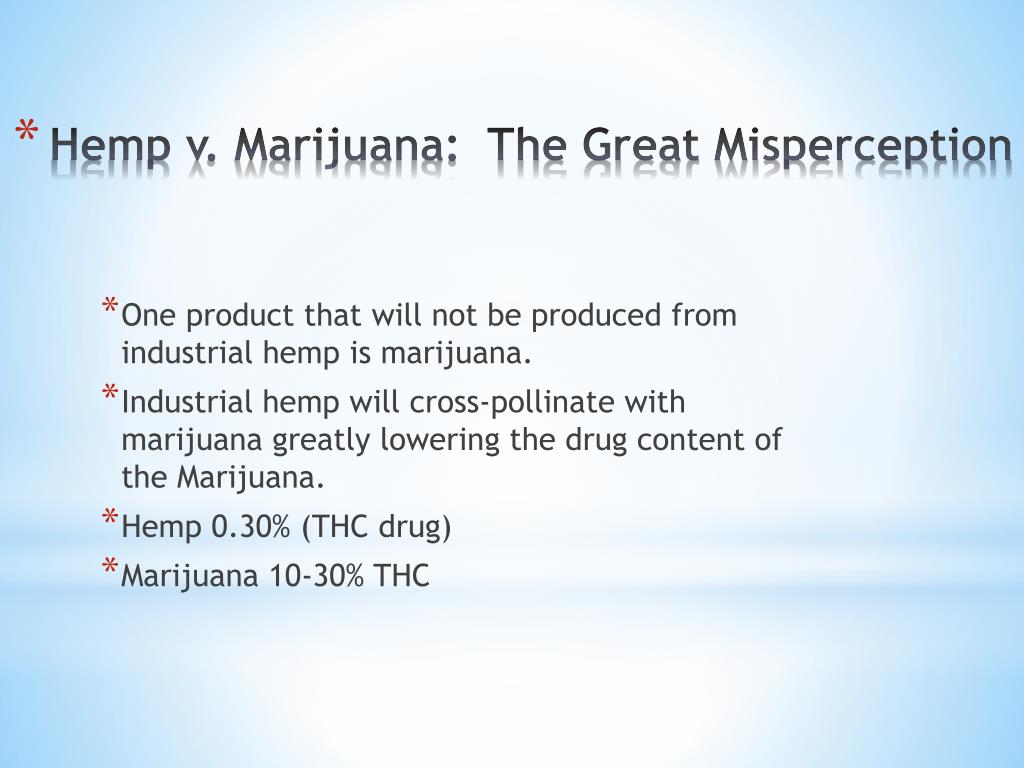 * Hemp v. Marijuana:  The Great Misperception

* One product that will not be produced from industrial hemp is marijuana.

* Industrial hemp will cross-pollinate with marijuana greatly lowering the drug content of the Marijuana.

* Hemp 0.30% (THC drug)

* Marijuana 10-30% THC